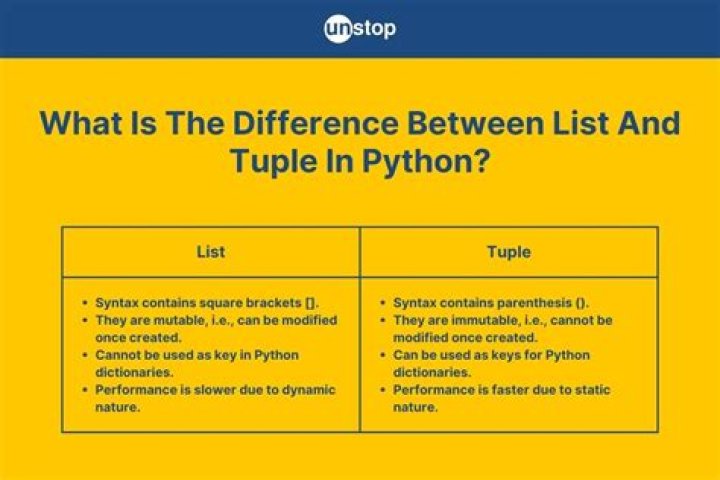 unstop

What Is The Difference Between List And Tuple In Python?

| List | Tuple |
|---|---|
| • Syntax contains square brackets []. • They are mutable, i.e., can be modified once created. • Cannot be used as key in Python dictionaries. • Performance is slower due to dynamic nature. | • Syntax contains parenthesis (). • They are immutable, i.e., cannot be modified once created. • Can be used as keys for Python dictionaries. • Performance is faster due to static nature. |